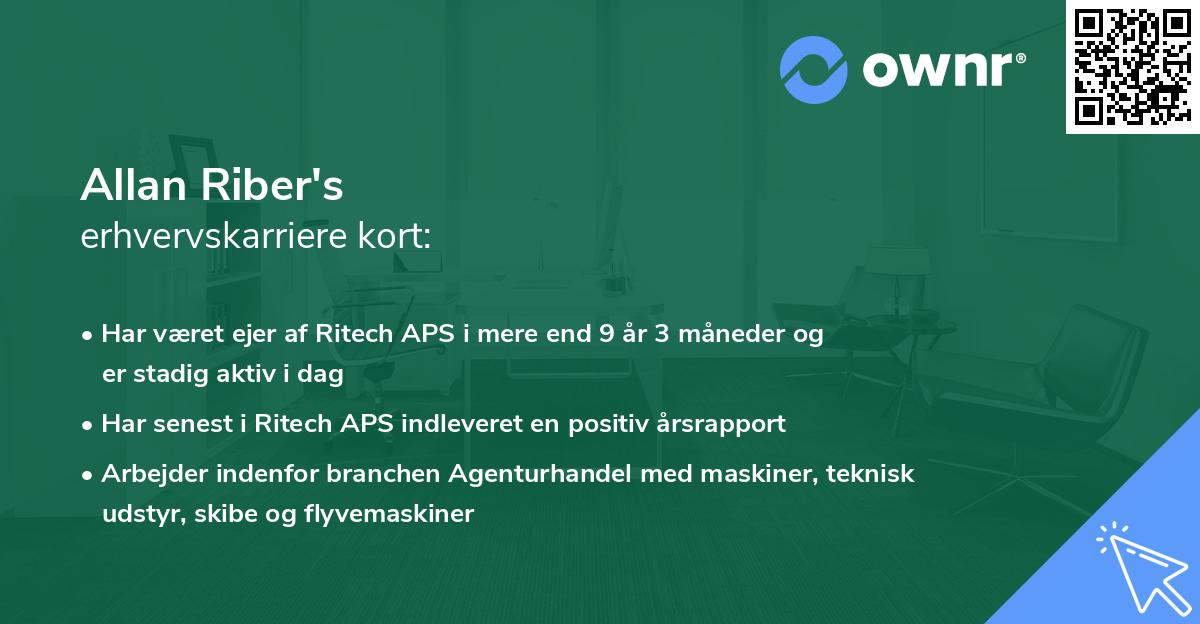 ownr®

Allan Riber's
erhvervskarriere kort:

• Har været ejer af Ritech APS i mere end 9 år 3 måneder og er stadig aktiv i dag

• Har senest i Ritech APS indleveret en positiv årsrapport

• Arbejder indenfor branchen Agenturhandel med maskiner, teknisk udstyr, skibe og flyvemaskiner